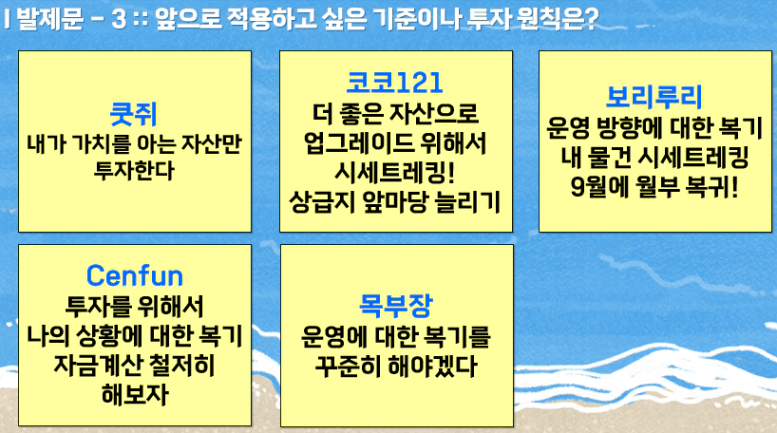 I 발제문 - 3 :: 앞으로 적용하고 싶은 기준이나 투자 원칙은?

쿳쥐
내가 가치를 아는 자산만 투자한다

코코121
더 좋은 자산으로 업그레이드 위해서 시세트레킹!
상급지 앞마당 늘리기

보리루리
운영 방향에 대한 복기
내 물건 시세트레킹
9월에 월부 복귀!

Cenfun
투자를 위해서
나의 상황에 대한 복기
자금계산 철저히
해보자

목부장
운영에 대한 복기를
꾸준히 해야겠다